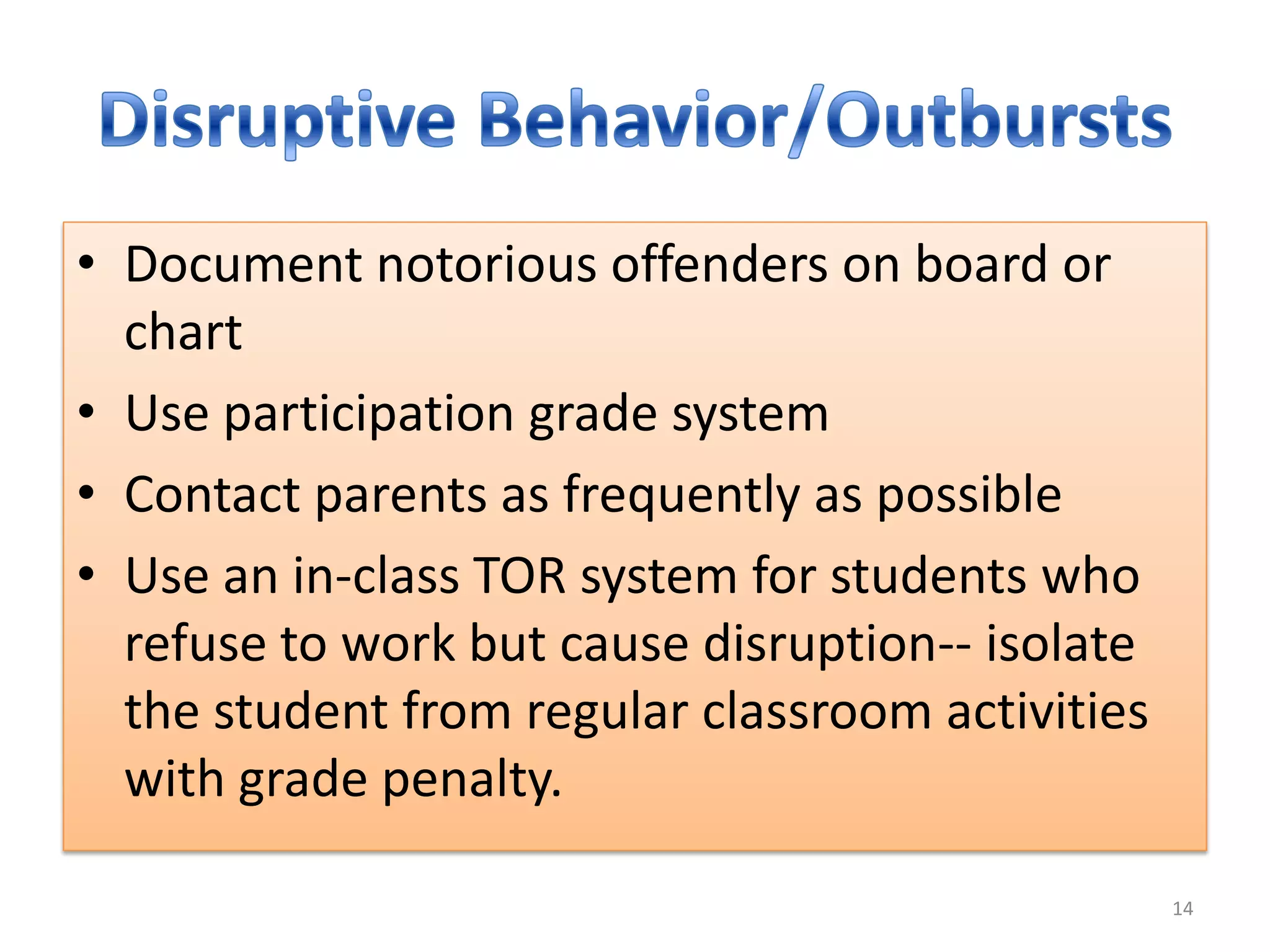 Disruptive Behavior/Outbursts

• Document notorious offenders on board or chart
• Use participation grade system
• Contact parents as frequently as possible
• Use an in-class TOR system for students who refuse to work but cause disruption-- isolate the student from regular classroom activities with grade penalty.

14